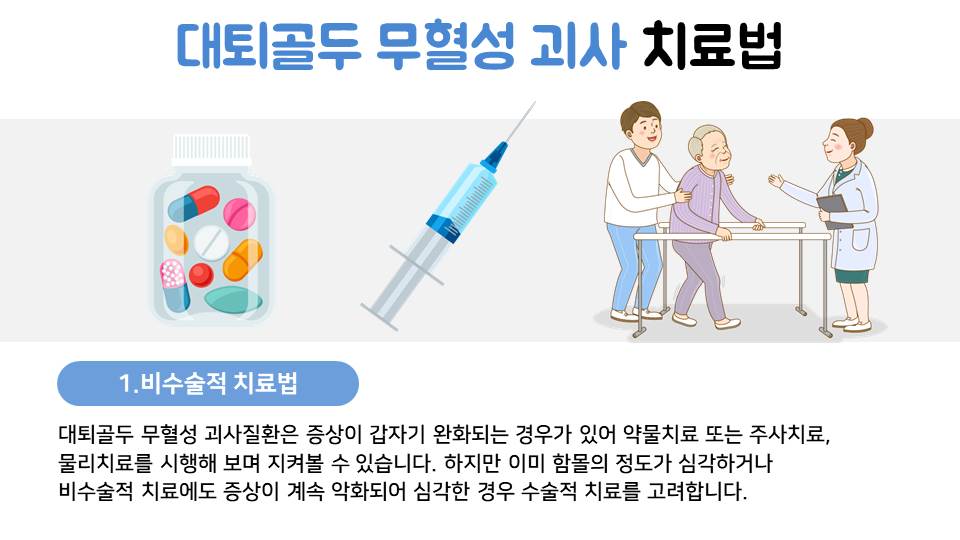 대퇴골두 무혈성 괴사 치료법

1.비수술적 치료법

대퇴골두 무혈성 괴사질환은 증상이 갑자기 완화되는 경우가 있어 약물치료 또는 주사치료, 물리치료를 시행해 보며 지켜볼 수 있습니다. 하지만 이미 함몰의 정도가 심각하거나 비수술적 치료에도 증상이 계속 악화되어 심각한 경우 수술적 치료를 고려합니다.